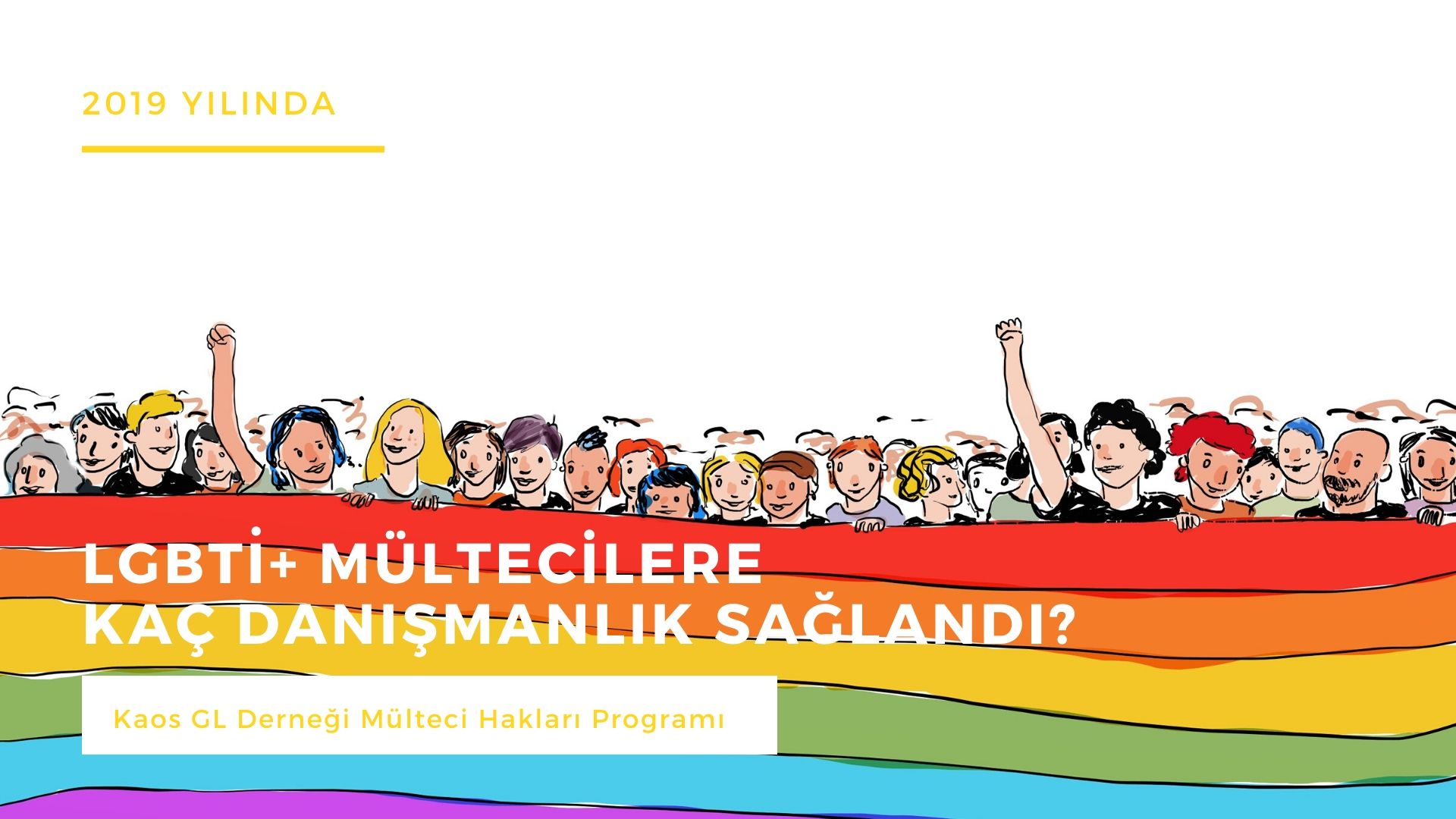 2019 YILINDA

LGBTİ+ MÜLTECİLERE KAÇ DANIŞMANLIK SAĞLANDI?

Kaos GL Derneği Mülteci Hakları Programı